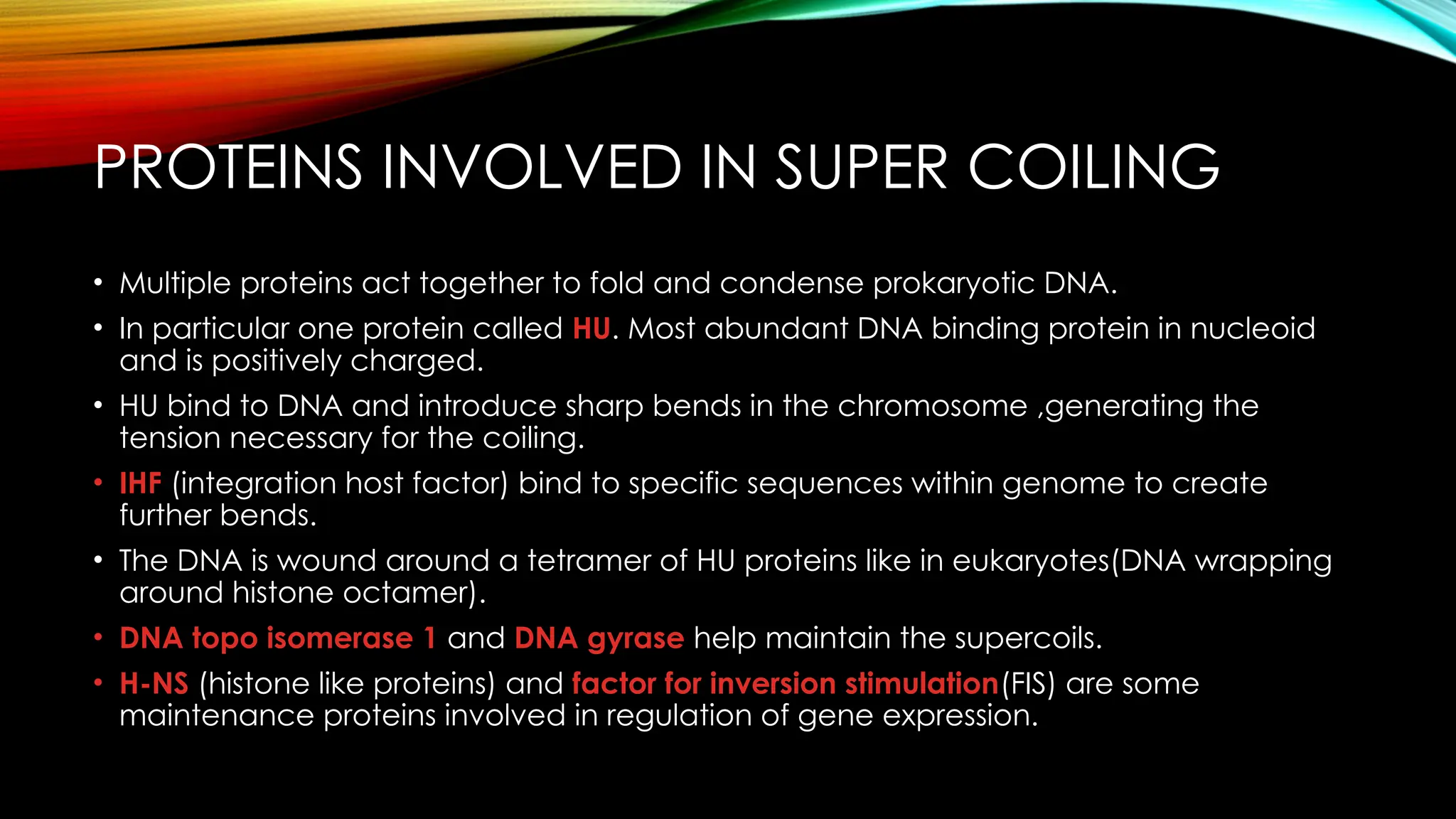 PROTEINS INVOLVED IN SUPER COILING

• Multiple proteins act together to fold and condense prokaryotic DNA.

• In particular one protein called HU. Most abundant DNA binding protein in nucleoid and is positively charged.

• HU bind to DNA and introduce sharp bends in the chromosome ,generating the tension necessary for the coiling.

• IHF (integration host factor) bind to specific sequences within genome to create further bends.

• The DNA is wound around a tetramer of HU proteins like in eukaryotes(DNA wrapping around histone octamer).

• DNA topo isomerase 1 and DNA gyrase help maintain the supercoils.

• H-NS (histone like proteins) and factor for inversion stimulation(FIS) are some maintenance proteins involved in regulation of gene expression.